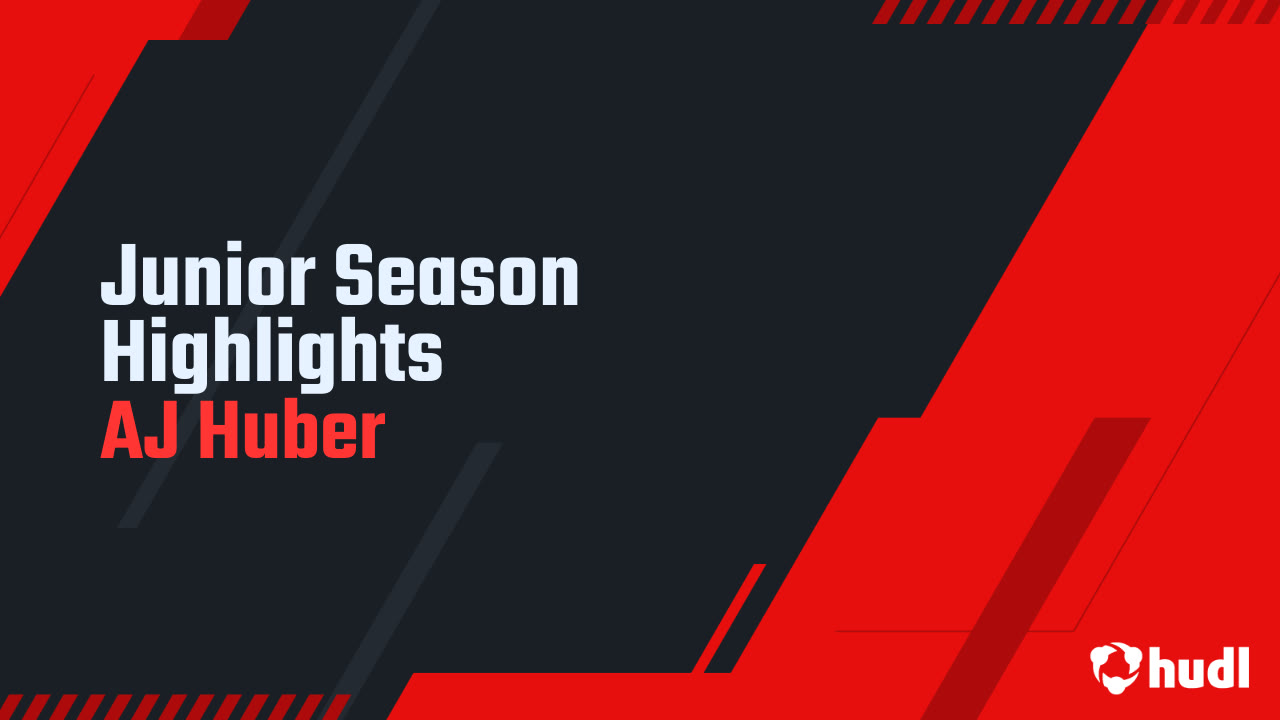 Junior Season Highlights
AJ Huber

hudl